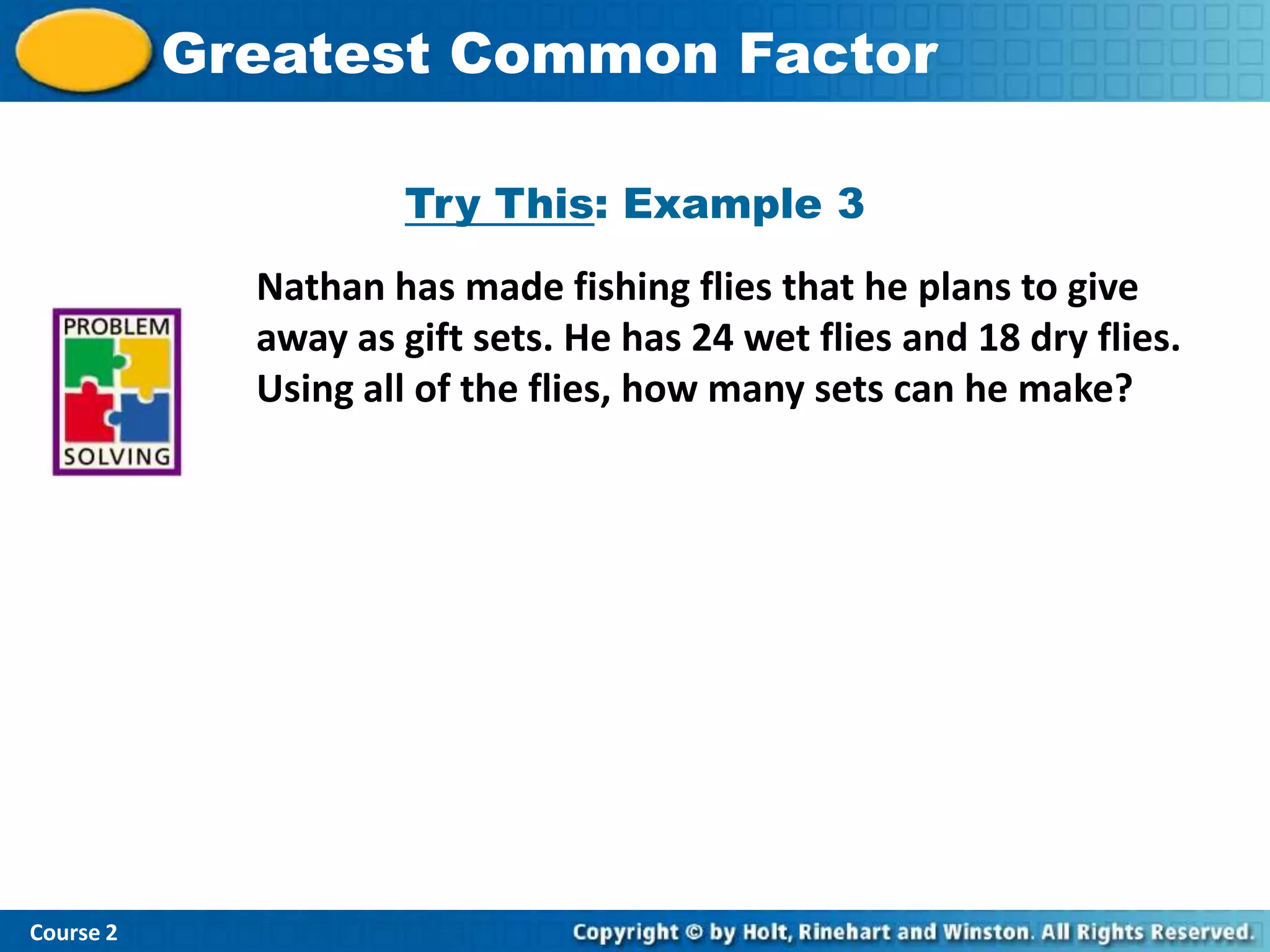 Greatest Common Factor

Try This: Example 3

PROBLEM SOLVING

Nathan has made fishing flies that he plans to give away as gift sets. He has 24 wet flies and 18 dry flies. Using all of the flies, how many sets can he make?

Course 2

Copyright © by Holt, Rinehart and Winston. All Rights Reserved.